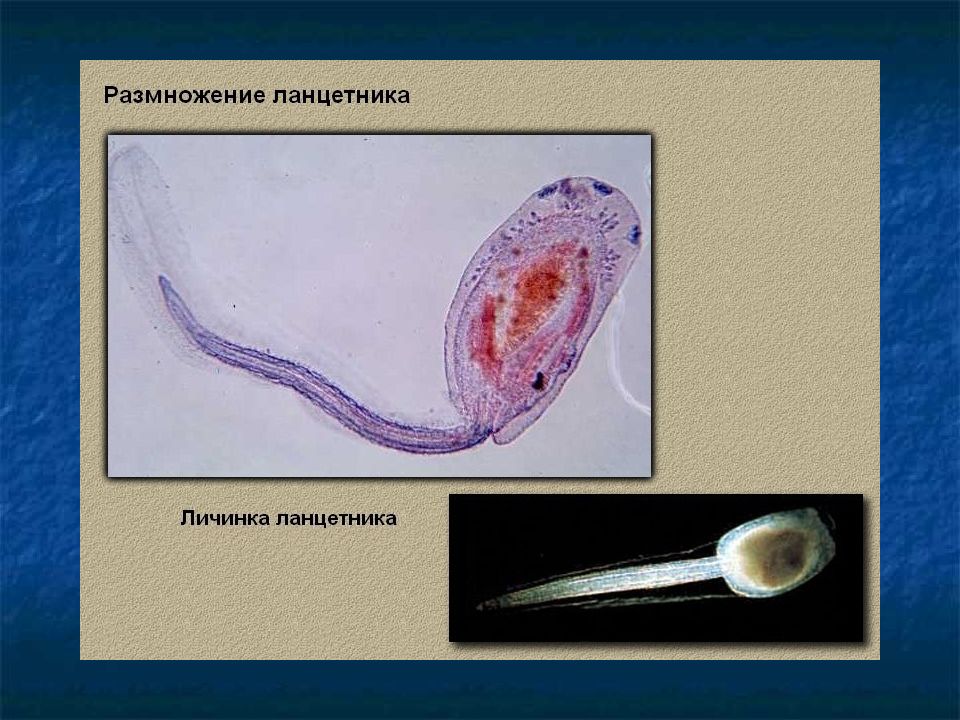 Размножение ланцетника

Личинка ланцетника